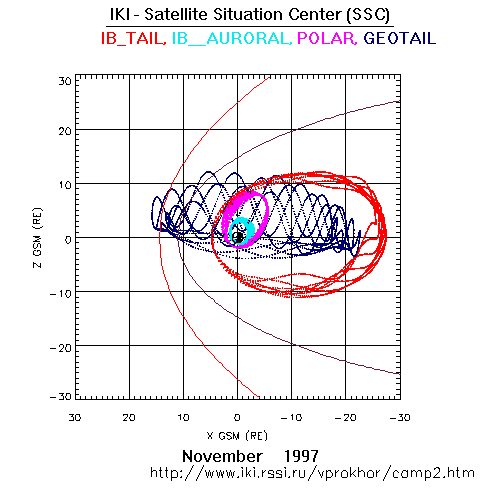 IKI - Satellite Situation Center (SSC)
IB_TAIL, IB__AURORAL, POLAR, GEOTAIL

30
20
10
0
−10
−20
−30

Z GSM (RE)

30 20 10 0 −10 −20 −30

X GSM (RE)

November 1997
http://www.iki.rssi.ru/vprokhor/camp2.htm